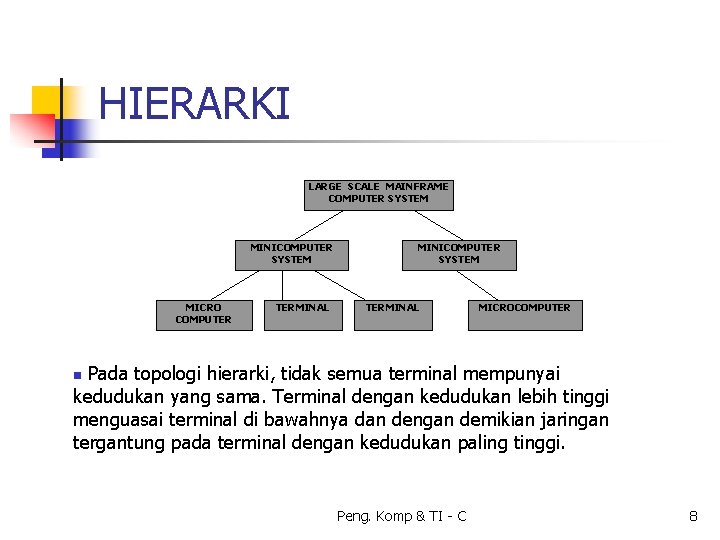 HIERARKI

LARGE SCALE MAINFRAME COMPUTER SYSTEM

MINICOMPUTER SYSTEM

MINICOMPUTER SYSTEM

MICRO COMPUTER

TERMINAL

TERMINAL

MICROCOMPUTER

Pada topologi hierarki, tidak semua terminal mempunyai kedudukan yang sama. Terminal dengan kedudukan lebih tinggi menguasai terminal di bawahnya dan dengan demikian jaringan tergantung pada terminal dengan kedudukan paling tinggi.

Peng. Komp & TI - C

8